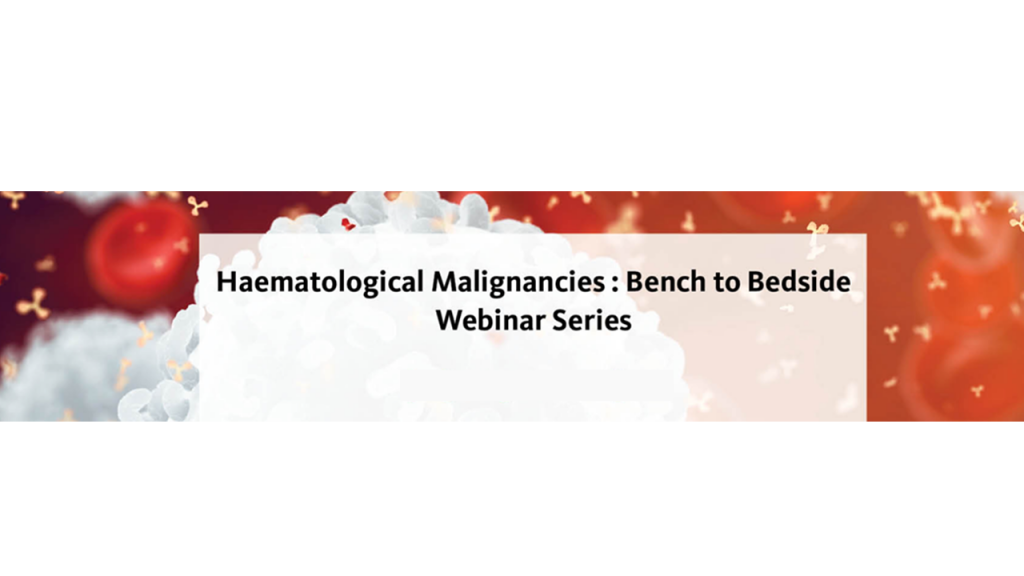 Haematological Malignancies : Bench to Bedside
Webinar Series